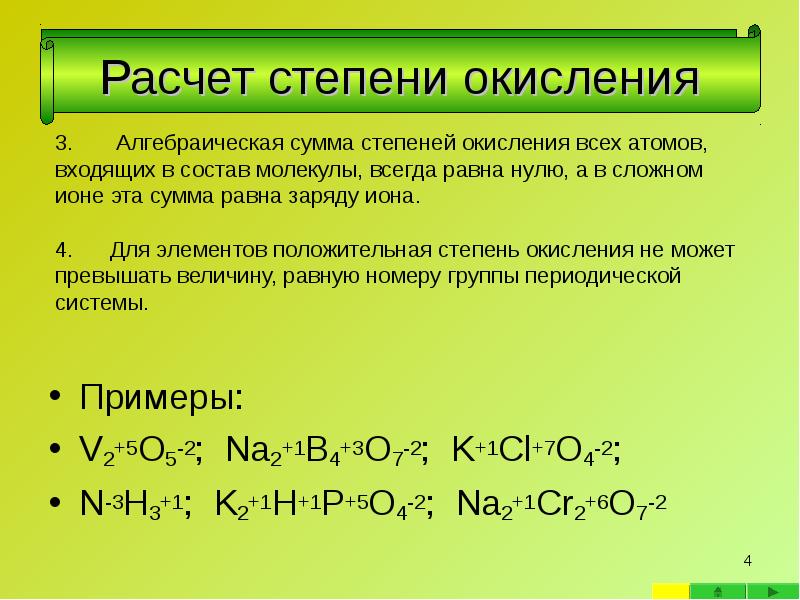 Расчет степени окисления

3. Алгебраическая сумма степеней окисления всех атомов, входящих в состав молекулы, всегда равна нулю, а в сложном ионе эта сумма равна заряду иона.

4. Для элементов положительная степень окисления не может превышать величину, равную номеру группы периодической системы.

• Примеры:
• $V_2^{+5}O_5^{-2}$; $Na_2^{+1}B_4^{+3}O_7^{-2}$; $K^{+1}Cl^{+7}O_4^{-2}$;
• $N^{-3}H_3^{+1}$; $K_2^{+1}H^{+1}P^{+5}O_4^{-2}$; $Na_2^{+1}Cr_2^{+6}O_7^{-2}$

4